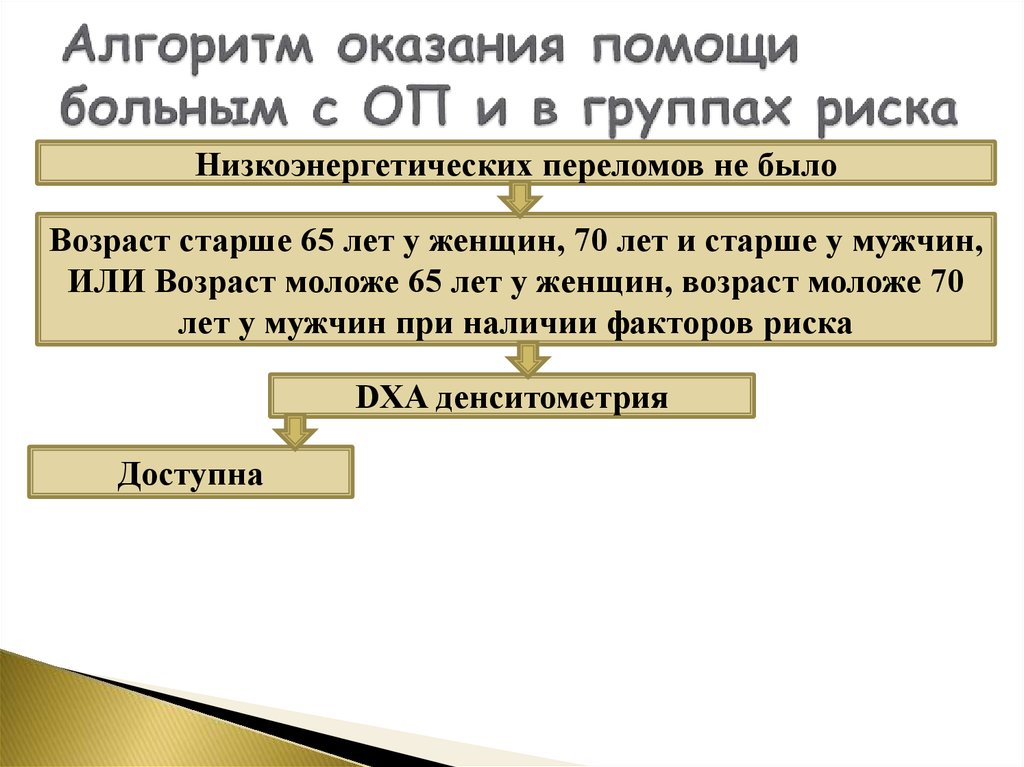 Алгоритм оказания помощи больным с ОП и в группах риска

Низкоэнергетических переломов не было

Возраст старше 65 лет у женщин, 70 лет и старше у мужчин, ИЛИ Возраст моложе 65 лет у женщин, возраст моложе 70 лет у мужчин при наличии факторов риска

DXA денситометрия

Доступна